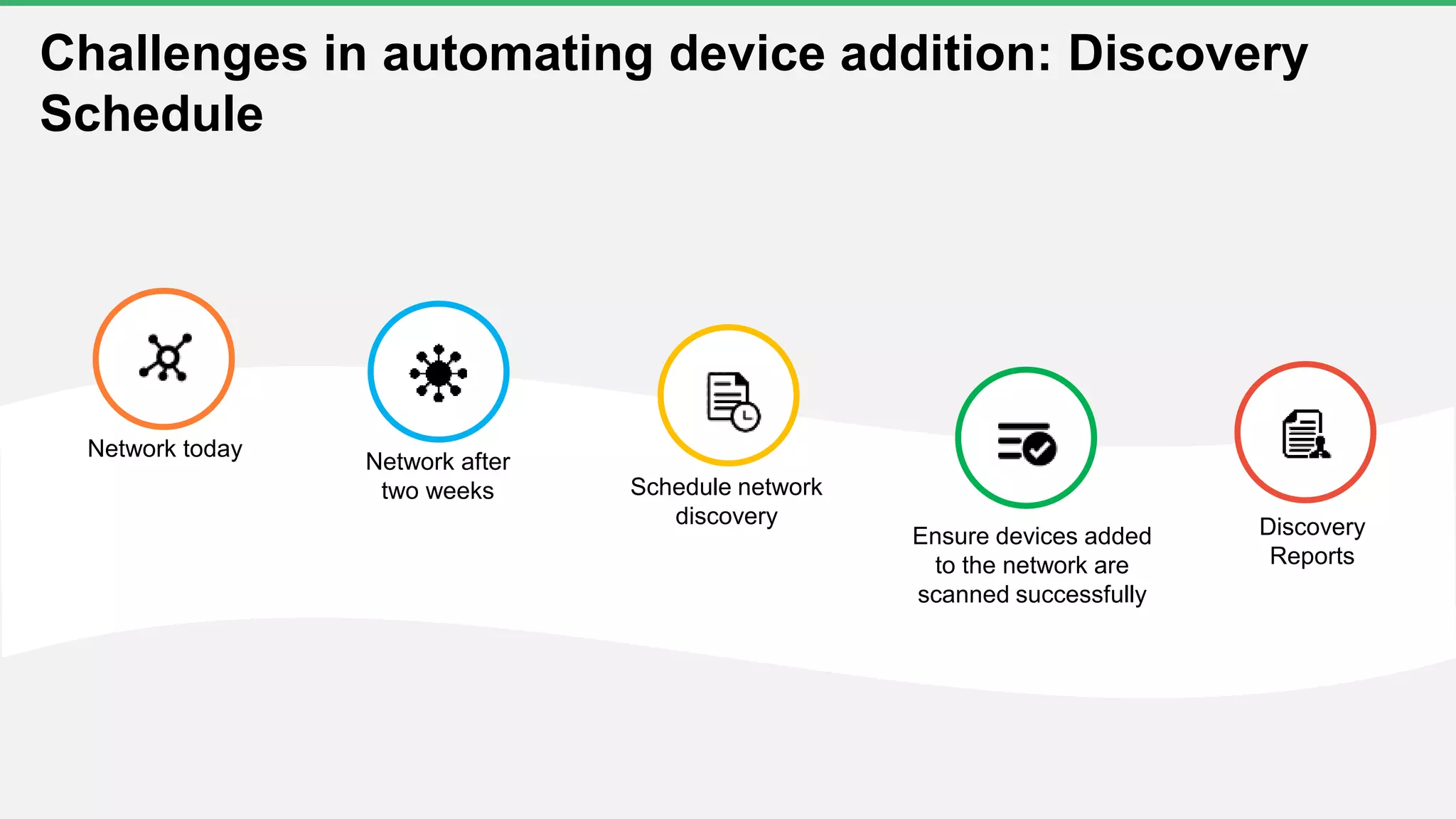 Challenges in automating device addition: Discovery Schedule

Network today

Network after two weeks

Schedule network discovery

Ensure devices added to the network are scanned successfully

Discovery Reports